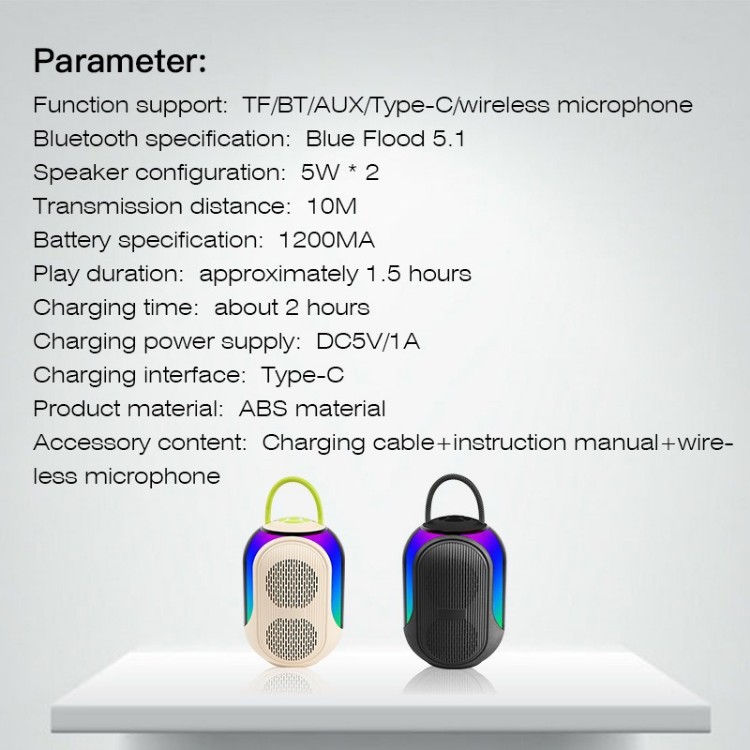 Parameter:
Function support: TF/BT/AUX/Type-C/wireless microphone
Bluetooth specification: Blue Flood 5.1
Speaker configuration: 5W * 2
Transmission distance: 10M
Battery specification: 1200MA
Play duration: approximately 1.5 hours
Charging time: about 2 hours
Charging power supply: DC5V/1A
Charging interface: Type-C
Product material: ABS material
Accessory content: Charging cable+instruction manual+wireless microphone